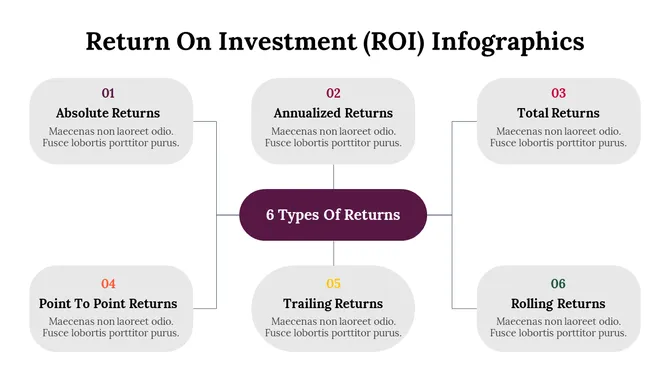 Return On Investment (ROI) Infographics

01
Absolute Returns
Maecenas non laoreet odio. Fusce lobortis porttitor purus.

02
Annualized Returns
Maecenas non laoreet odio. Fusce lobortis porttitor purus.

03
Total Returns
Maecenas non laoreet odio. Fusce lobortis porttitor purus.

6 Types Of Returns

04
Point To Point Returns
Maecenas non laoreet odio. Fusce lobortis porttitor purus.

05
Trailing Returns
Maecenas non laoreet odio. Fusce lobortis porttitor purus.

06
Rolling Returns
Maecenas non laoreet odio. Fusce lobortis porttitor purus.